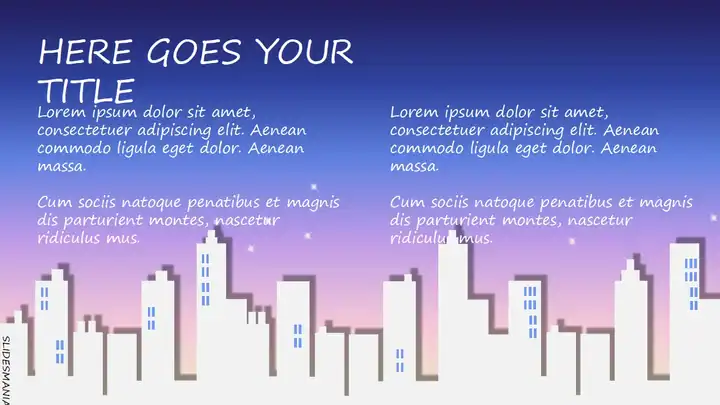 HERE GOES YOUR TITLE

Lorem ipsum dolor sit amet, consectetuer adipiscing elit. Aenean commodo ligula eget dolor. Aenean massa.

Cum sociis natoque penatibus et magnis dis parturient montes, nascetur ridiculus mus.

Lorem ipsum dolor sit amet, consectetuer adipiscing elit. Aenean commodo ligula eget dolor. Aenean massa.

Cum sociis natoque penatibus et magnis dis parturient montes, nascetur ridiculus mus.

SLIDESMANIA